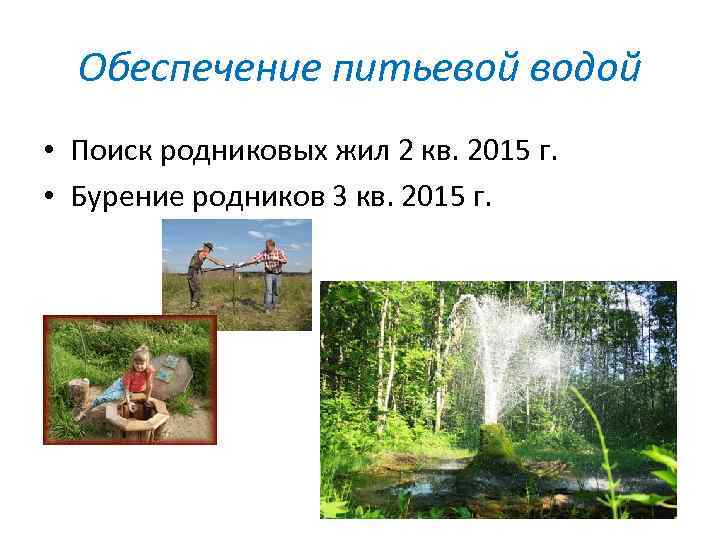 Обеспечение питьевой водой

• Поиск родниковых жил 2 кв. 2015 г.
• Бурение родников 3 кв. 2015 г.